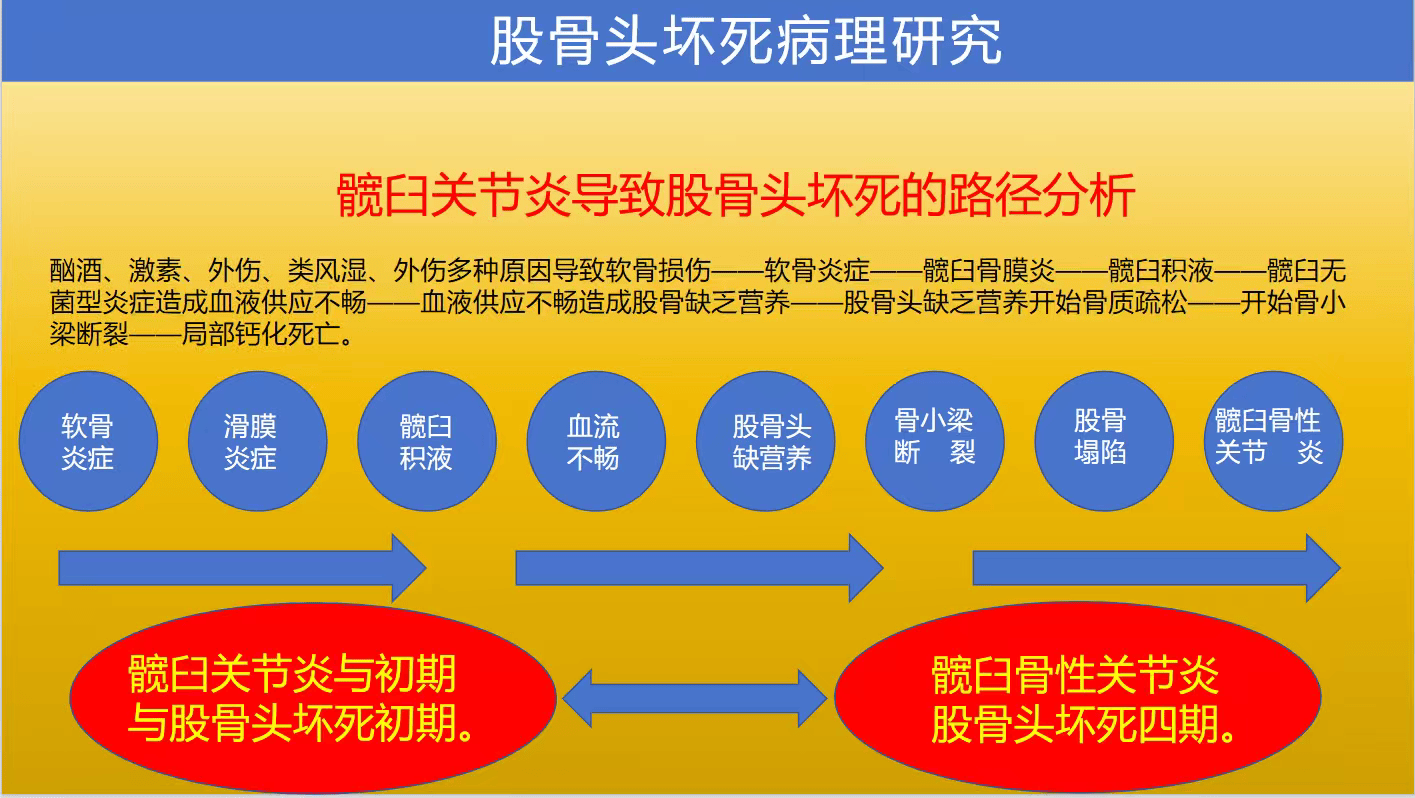 股骨头坏死病理研究

髋臼关节炎导致股骨头坏死的路径分析

酗酒、激素、外伤、类风湿、外伤多种原因导致软骨损伤——软骨炎症——髋臼骨膜炎——髋臼积液——髋臼无菌型炎症造成血液供应不畅——血液供应不畅造成股骨缺乏营养——股骨头缺乏营养开始骨质疏松——开始骨小梁断裂——局部钙化死亡。

软骨炎症

滑膜炎症

髋臼积液

血流不畅

股骨头缺营养

骨小梁断 裂

股骨塌陷

髋臼骨性关节 炎

髋臼关节炎与初期与股骨头坏死初期。

髋臼骨性关节炎股骨头坏死四期。